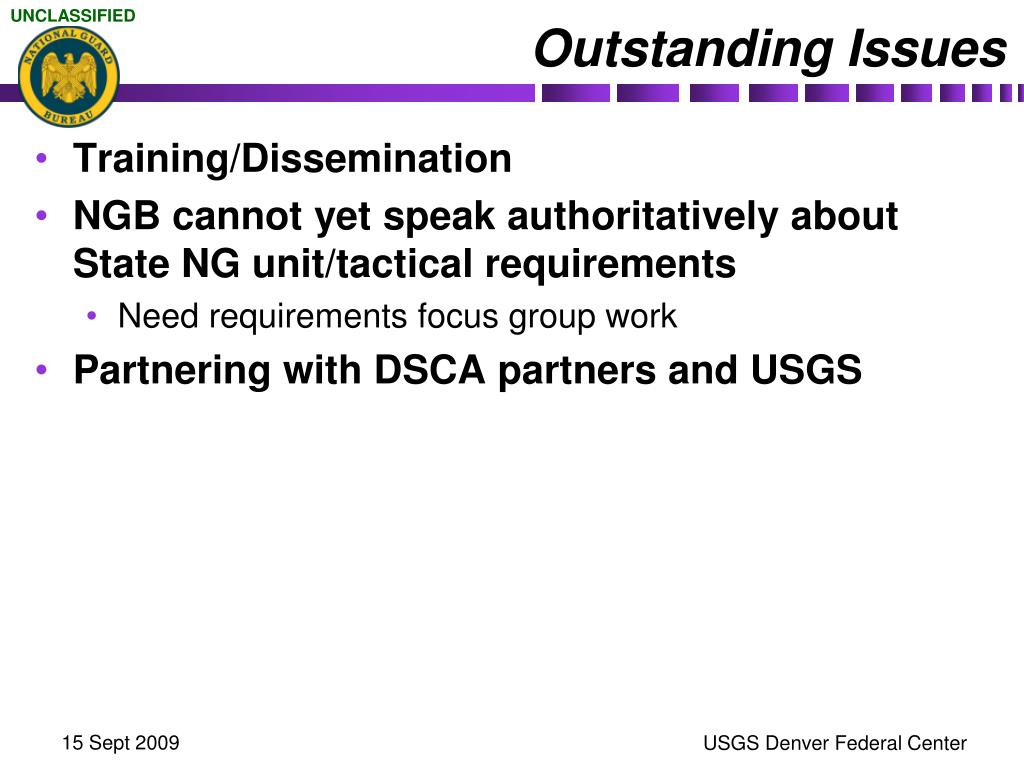 UNCLASSIFIED

NATIONAL GUARD BUREAU

Outstanding Issues

• Training/Dissemination
• NGB cannot yet speak authoritatively about State NG unit/tactical requirements
  • Need requirements focus group work
• Partnering with DSCA partners and USGS

15 Sept 2009

USGS Denver Federal Center